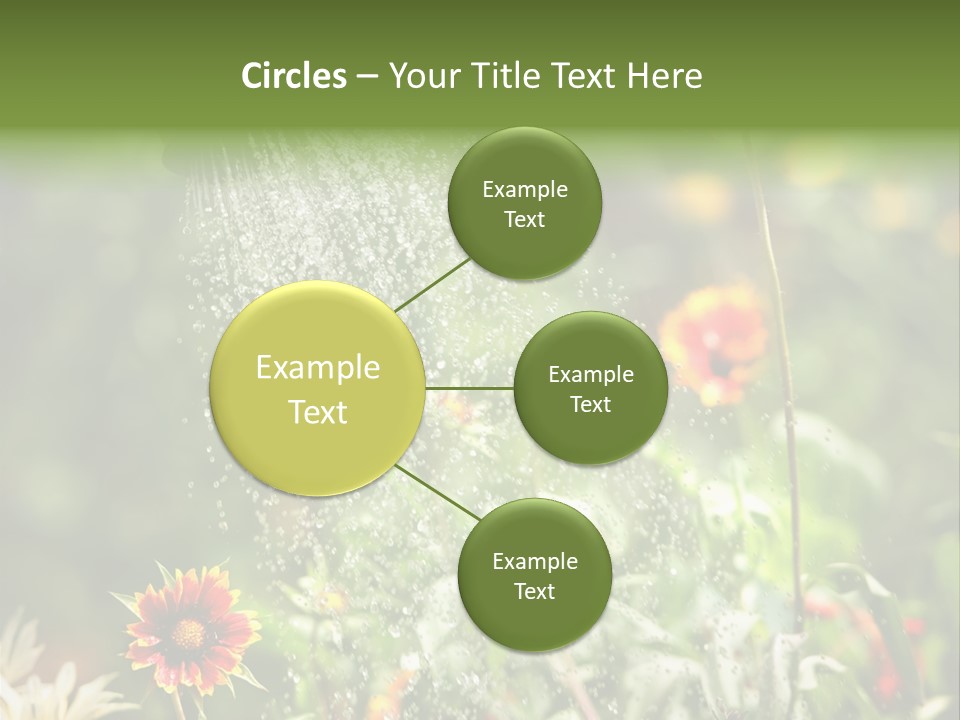 Circles – Your Title Text Here

Example Text

Example Text

Example Text

Example Text